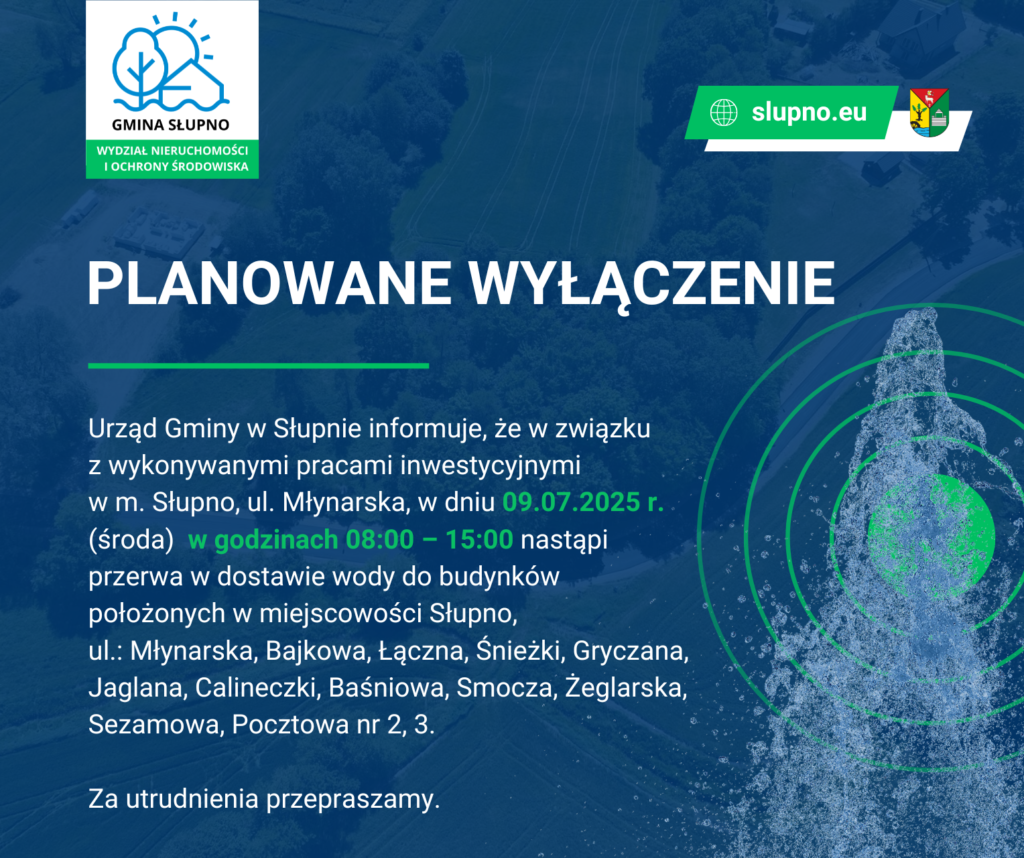 GMINA SŁUPNO
WYDZIAŁ NIERUCHOMOŚCI I OCHRONY ŚRODOWISKA

slupno.eu

PLANOWANE WYŁĄCZENIE

Urząd Gminy w Słupnie informuje, że w związku z wykonywanymi pracami inwestycyjnymi w m. Słupno, ul. Młynarska, w dniu 09.07.2025 r. (środa) w godzinach 08:00 – 15:00 nastąpi przerwa w dostawie wody do budynków położonych w miejscowości Słupno, ul.: Młynarska, Bajkowa, Łączna, Śnieżki, Gryczana, Jaglana, Calineczki, Baśniowa, Smocza, Żeglarska, Sezamowa, Pocztowa nr 2, 3.

Za utrudnienia przepraszamy.